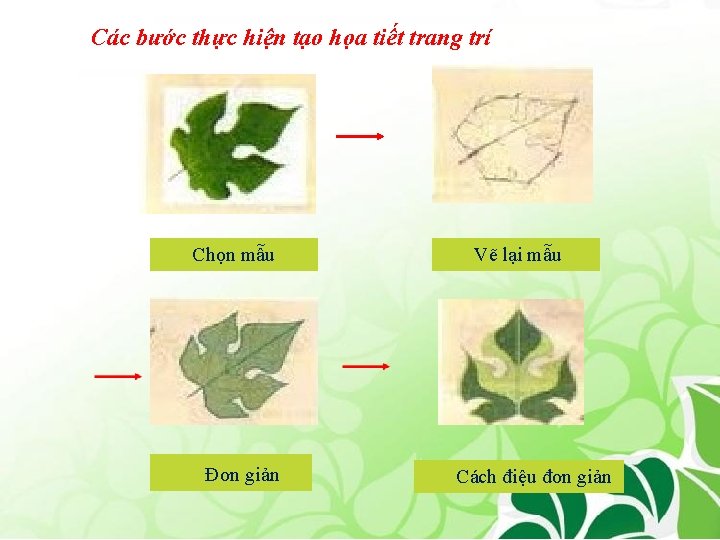 Các bước thực hiện tạo họa tiết trang trí

Chọn mẫu

Vẽ lại mẫu

Đơn giản

Cách điệu đơn giản